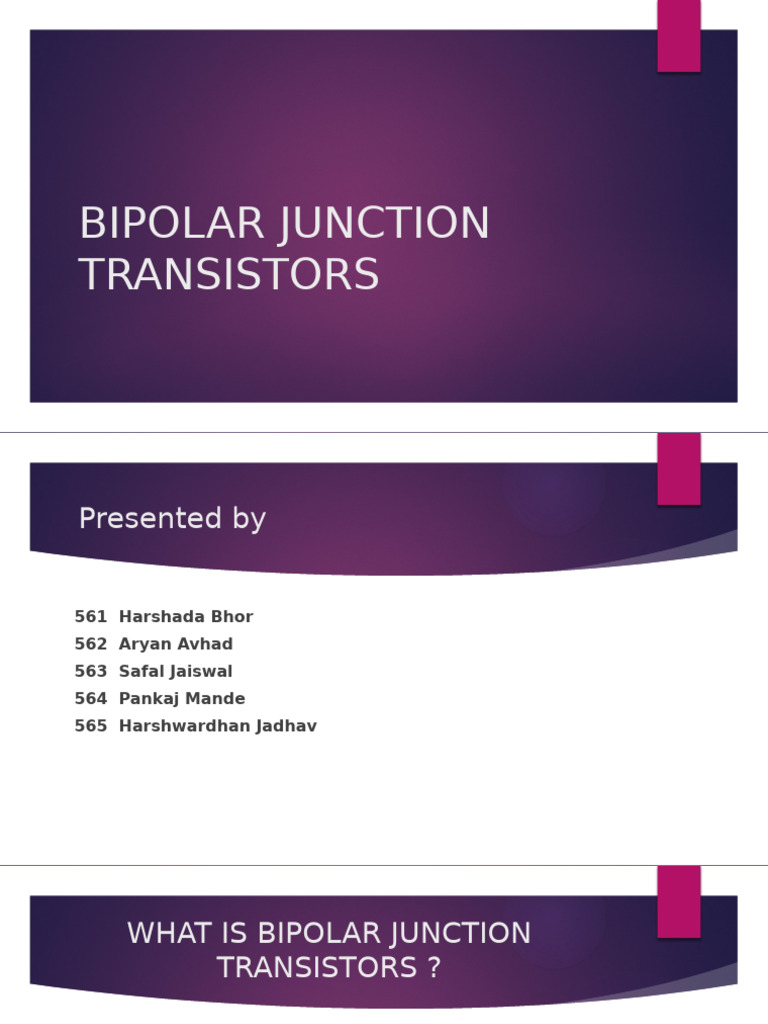 BIPOLAR JUNCTION TRANSISTORS

Presented by

561 Harshada Bhor
562 Aryan Avhad
563 Safal Jaiswal
564 Pankaj Mande
565 Harshwardhan Jadhav

WHAT IS BIPOLAR JUNCTION TRANSISTORS ?